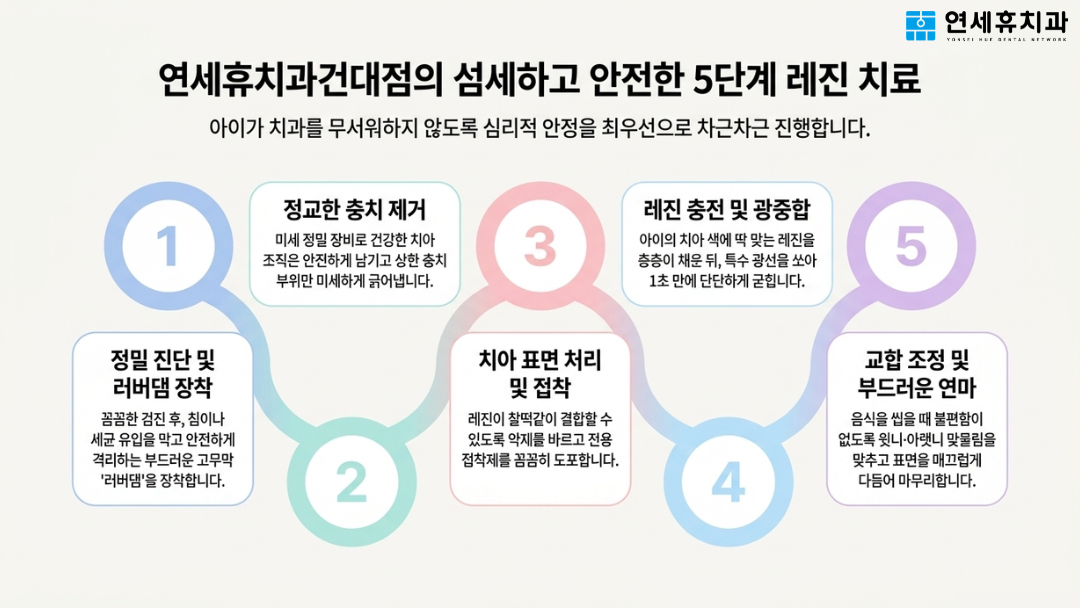 연세휴치과
YONSEI HUE DENTAL NETWORK

연세휴치과건대점의 섬세하고 안전한 5단계 레진 치료

아이가 치과를 무서워하지 않도록 심리적 안정을 최우선으로 차근차근 진행합니다.

1

정밀 진단 및 러버댐 장착

꼼꼼한 검진 후, 침이나 세균 유입을 막고 안전하게 격리하는 부드러운 고무막 '러버댐'을 장착합니다.

2

정교한 충치 제거

미세 정밀 장비로 건강한 치아 조직은 안전하게 남기고 상한 충치 부위만 미세하게 긁어냅니다.

3

치아 표면 처리 및 접착

레진이 찰떡같이 결합할 수 있도록 약제를 바르고 전용 접착제를 꼼꼼히 도포합니다.

4

레진 충전 및 광중합

아이의 치아 색에 딱 맞는 레진을 층층이 채운 뒤, 특수 광선을 쏘아 1초 만에 단단하게 굳힙니다.

5

교합 조정 및 부드러운 연마

음식을 씹을 때 불편함이 없도록 윗니·아랫니 맞물림을 맞추고 표면을 매끄럽게 다듬어 마무리합니다.